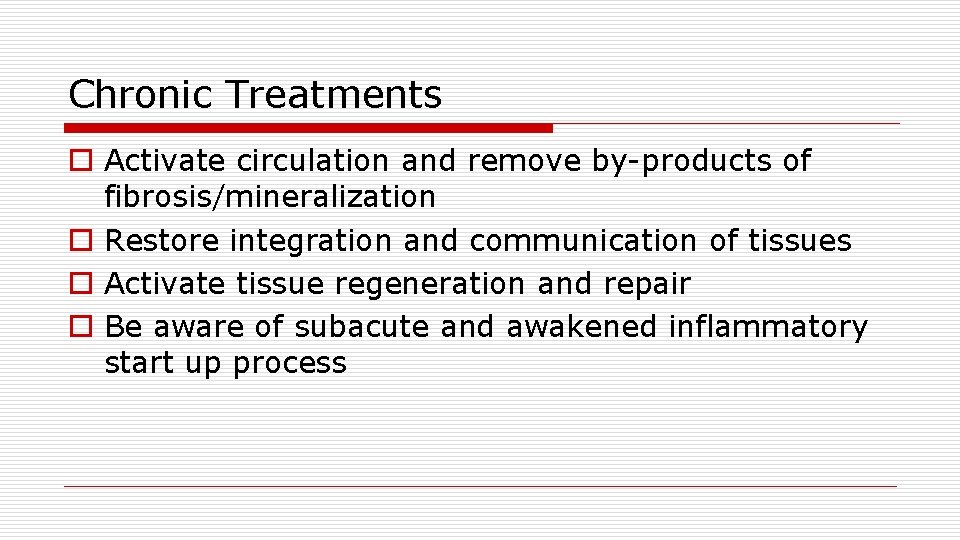 Chronic Treatments

- Activate circulation and remove by-products of fibrosis/mineralization
- Restore integration and communication of tissues
- Activate tissue regeneration and repair
- Be aware of subacute and awakened inflammatory start up process